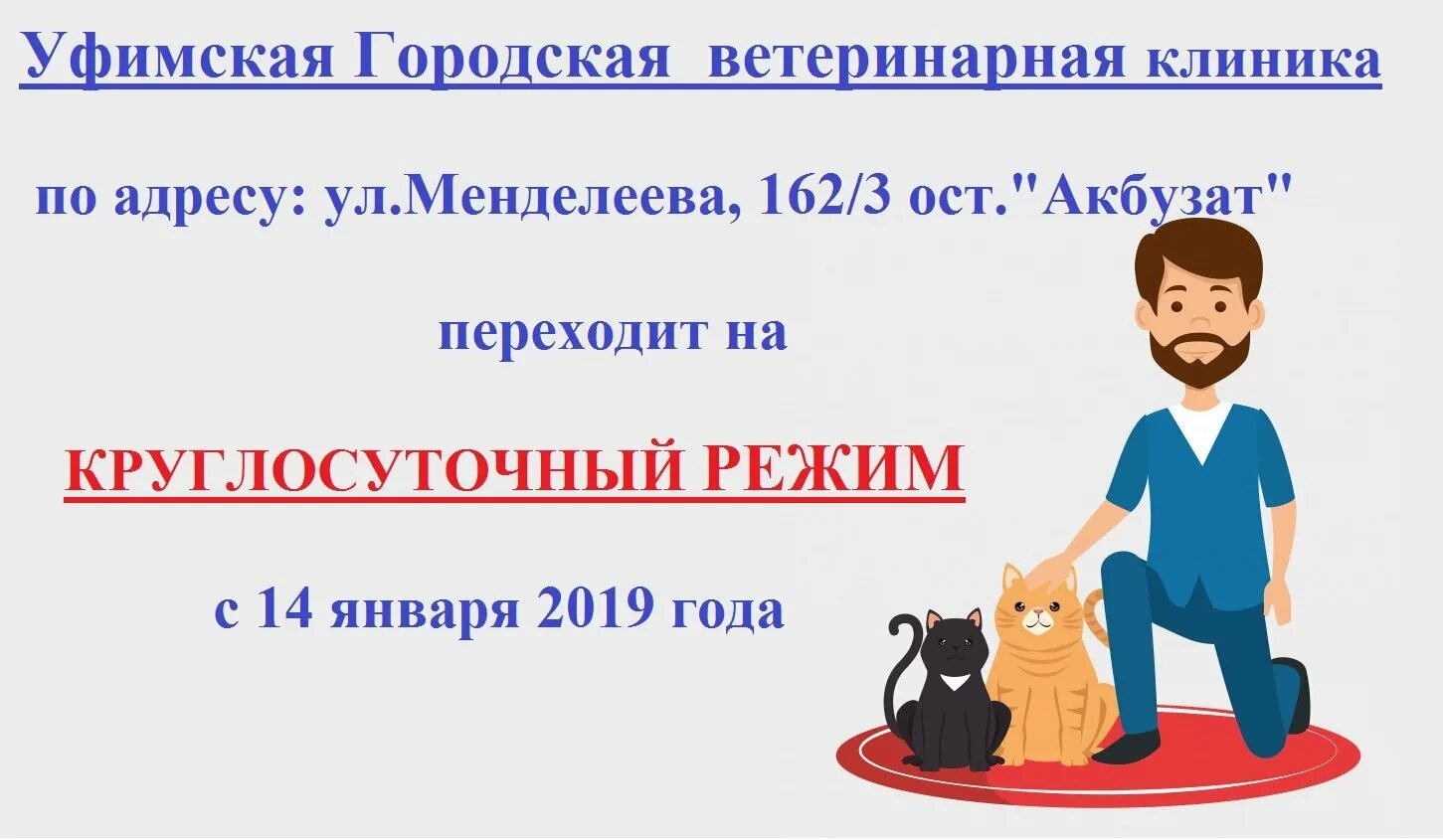 Уфимская Городская ветеринарная клиника

по адресу: ул.Менделеева, 162/3 ост."Акбузат"

переходит на

КРУГЛОСУТОЧНЫЙ РЕЖИМ

с 14 января 2019 года